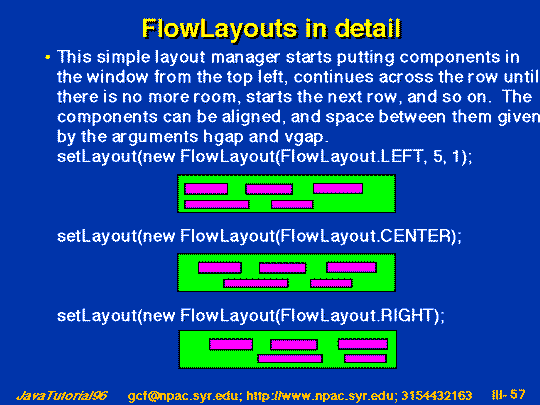 FlowLayouts in detail

• This simple layout manager starts putting components in the window from the top left, continues across the row until there is no more room, starts the next row, and so on. The components can be aligned, and space between them given by the arguments hgap and vgap.
setLayout(new FlowLayout(FlowLayout.LEFT, 5, 1);

setLayout(new FlowLayout(FlowLayout.CENTER);

setLayout(new FlowLayout(FlowLayout.RIGHT);

JavaTutorial96 gcf@npac.syr.edu; http://www.npac.syr.edu; 3154432163 III- 57